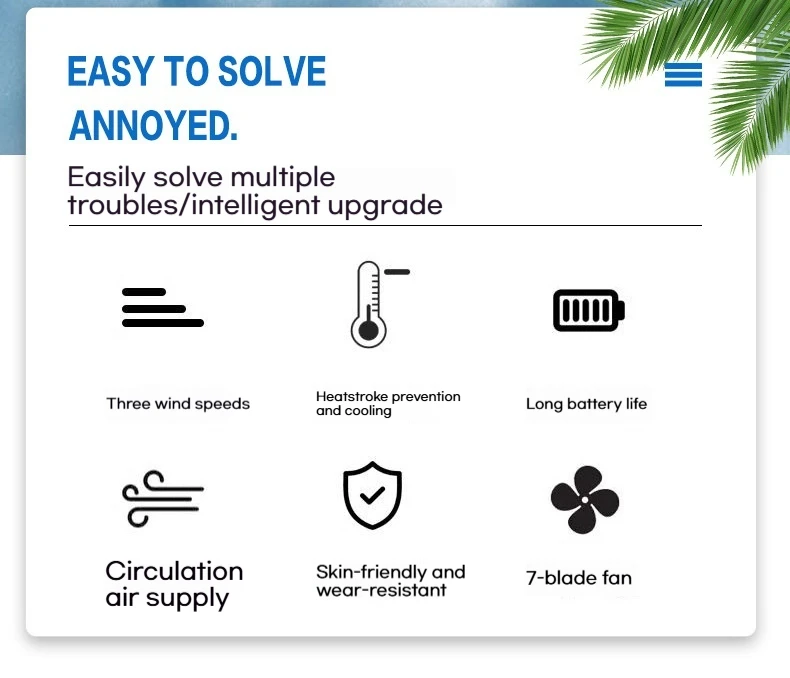 EASY TO SOLVE
ANNOYED.

Easily solve multiple troubles/intelligent upgrade

Three wind speeds

Heatstroke prevention and cooling

Long battery life

Circulation air supply

Skin-friendly and wear-resistant

7-blade fan